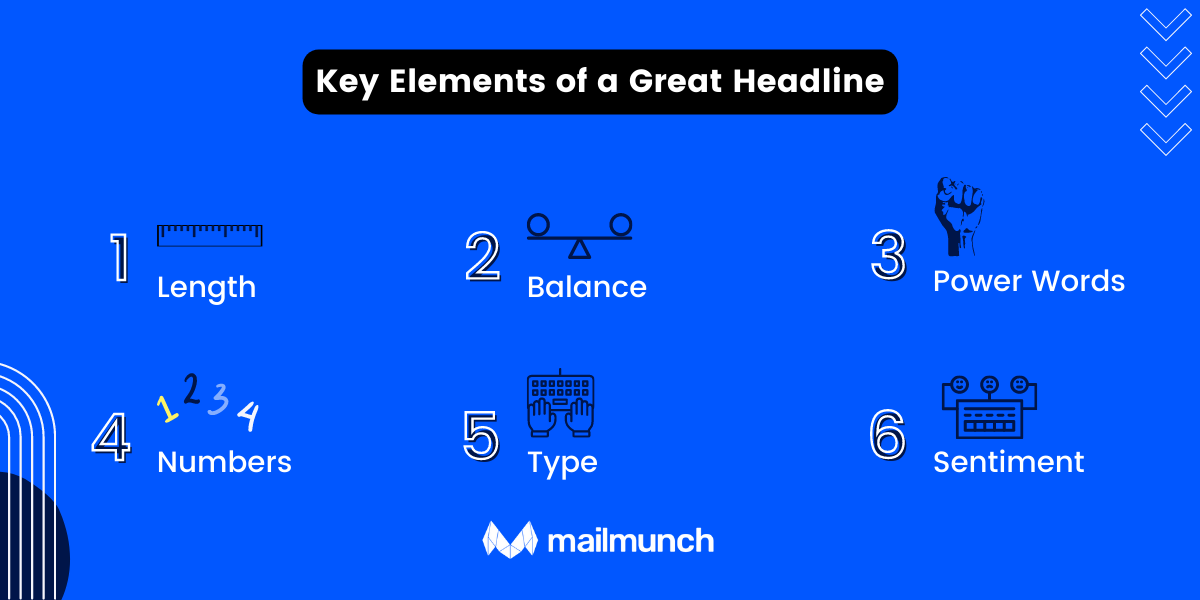 Key Elements of a Great Headline

1 Length

2 Balance

3 Power Words

4 1 2 3 4 Numbers

5 Type

6 Sentiment

mailmunch